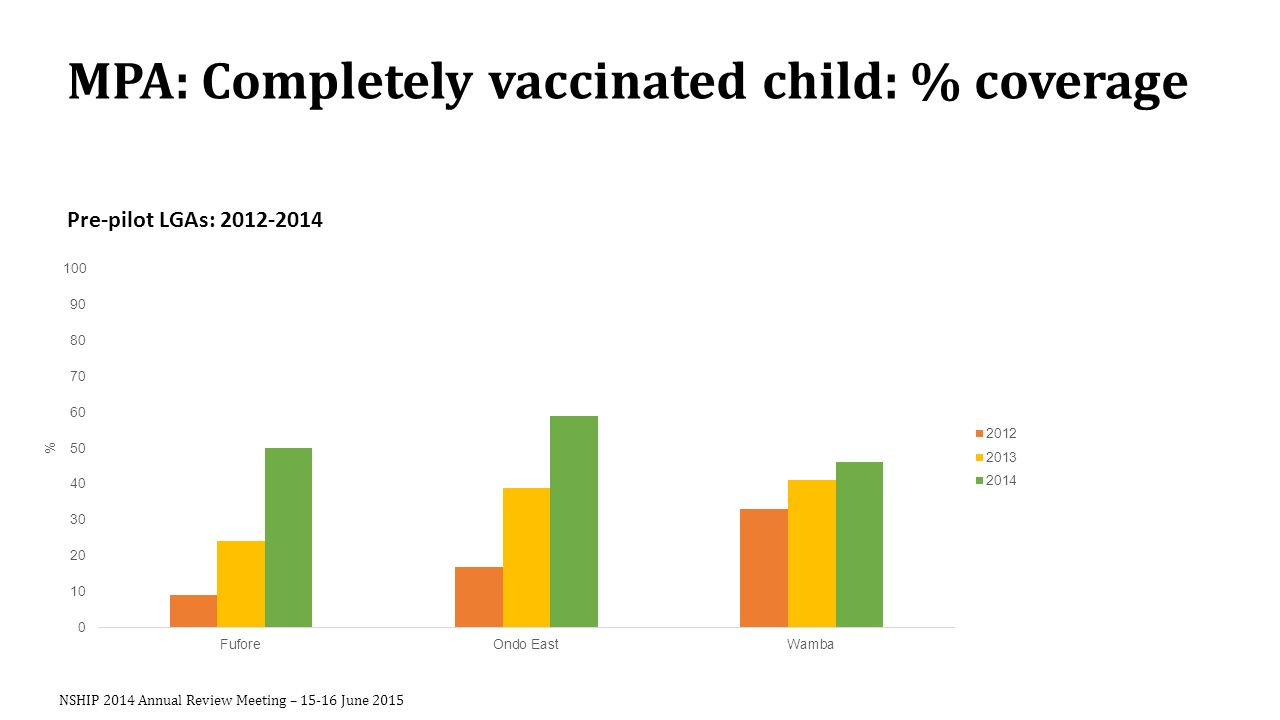 MPA: Completely vaccinated child: % coverage

Pre-pilot LGAs: 2012-2014

100
90
80
70
60
50
40
30
20
10
0

%

Fufore
Ondo East
Wamba

2012
2013
2014

NSHIP 2014 Annual Review Meeting – 15-16 June 2015